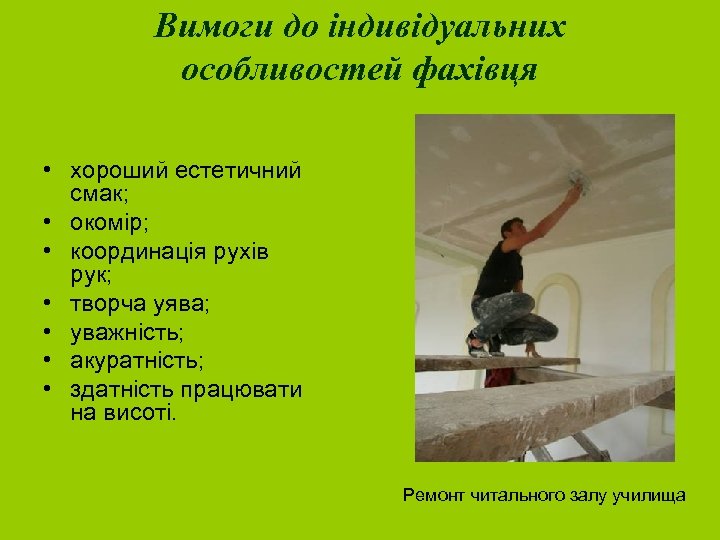 Вимоги до індивідуальних особливостей фахівця

• хороший естетичний смак;
• окомір;
• координація рухів рук;
• творча уява;
• уважність;
• акуратність;
• здатність працювати на висоті.

Ремонт читального залу училища